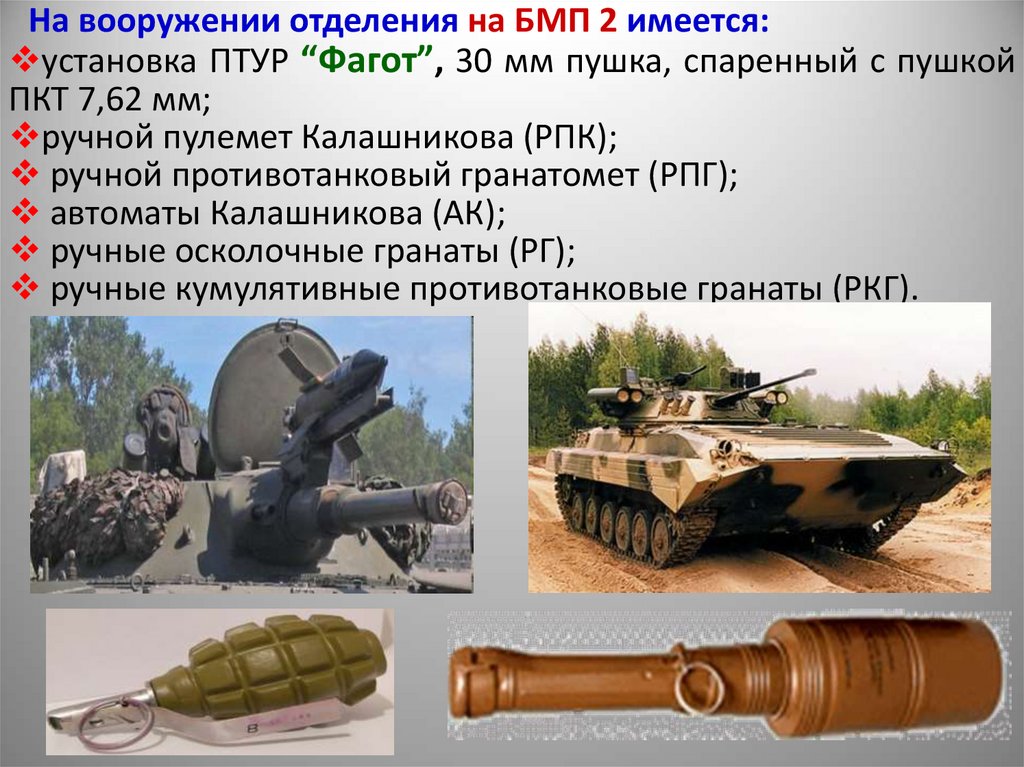 На вооружении отделения на БМП 2 имеется:
❖установка ПТУР “Фагот”, 30 мм пушка, спаренный с пушкой ПКТ 7,62 мм;
❖ручной пулемет Калашникова (РПК);
❖ ручной противотанковый гранатомет (РПГ);
❖ автоматы Калашникова (АК);
❖ ручные осколочные гранаты (РГ);
❖ ручные кумулятивные противотанковые гранаты (РКГ).